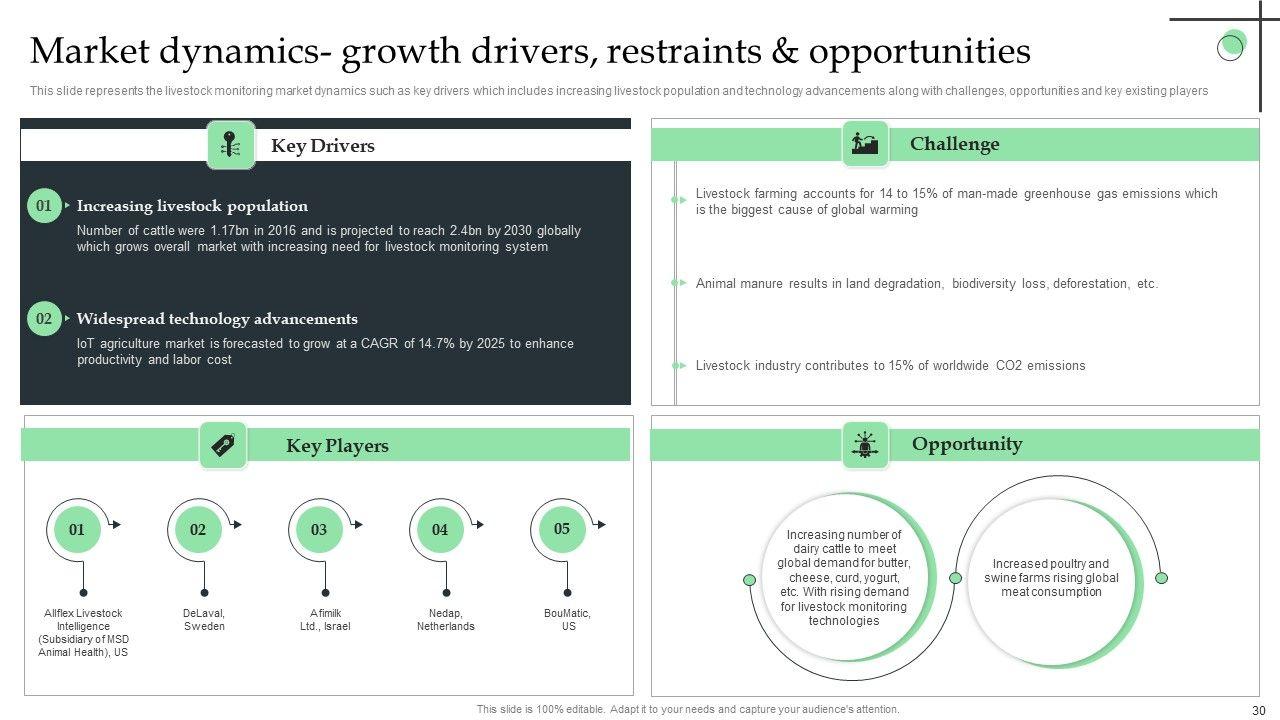 Market dynamics- growth drivers, restraints & opportunities

This slide represents the livestock monitoring market dynamics such as key drivers which includes increasing livestock population and technology advancements along with challenges, opportunities and key existing players

Key Drivers

01 Increasing livestock population

Number of cattle were 1.17bn in 2016 and is projected to reach 2.4bn by 2030 globally which grows overall market with increasing need for livestock monitoring system

02 Widespread technology advancements

IoT agriculture market is forecasted to grow at a CAGR of 14.7% by 2025 to enhance productivity and labor cost

Challenge

Livestock farming accounts for 14 to 15% of man-made greenhouse gas emissions which is the biggest cause of global warming

Animal manure results in land degradation, biodiversity loss, deforestation, etc.

Livestock industry contributes to 15% of worldwide CO2 emissions

Key Players

01
Allflex Livestock Intelligence (Subsidiary of MSD Animal Health), US

02
DeLaval, Sweden

03
Afimilk Ltd., Israel

04
Nedap, Netherlands

05
BouMatic, US

Opportunity

Increasing number of dairy cattle to meet global demand for butter, cheese, curd, yogurt, etc. With rising demand for livestock monitoring technologies

Increased poultry and swine farms rising global meat consumption

This slide is 100% editable. Adapt it to your needs and capture your audience's attention.

30